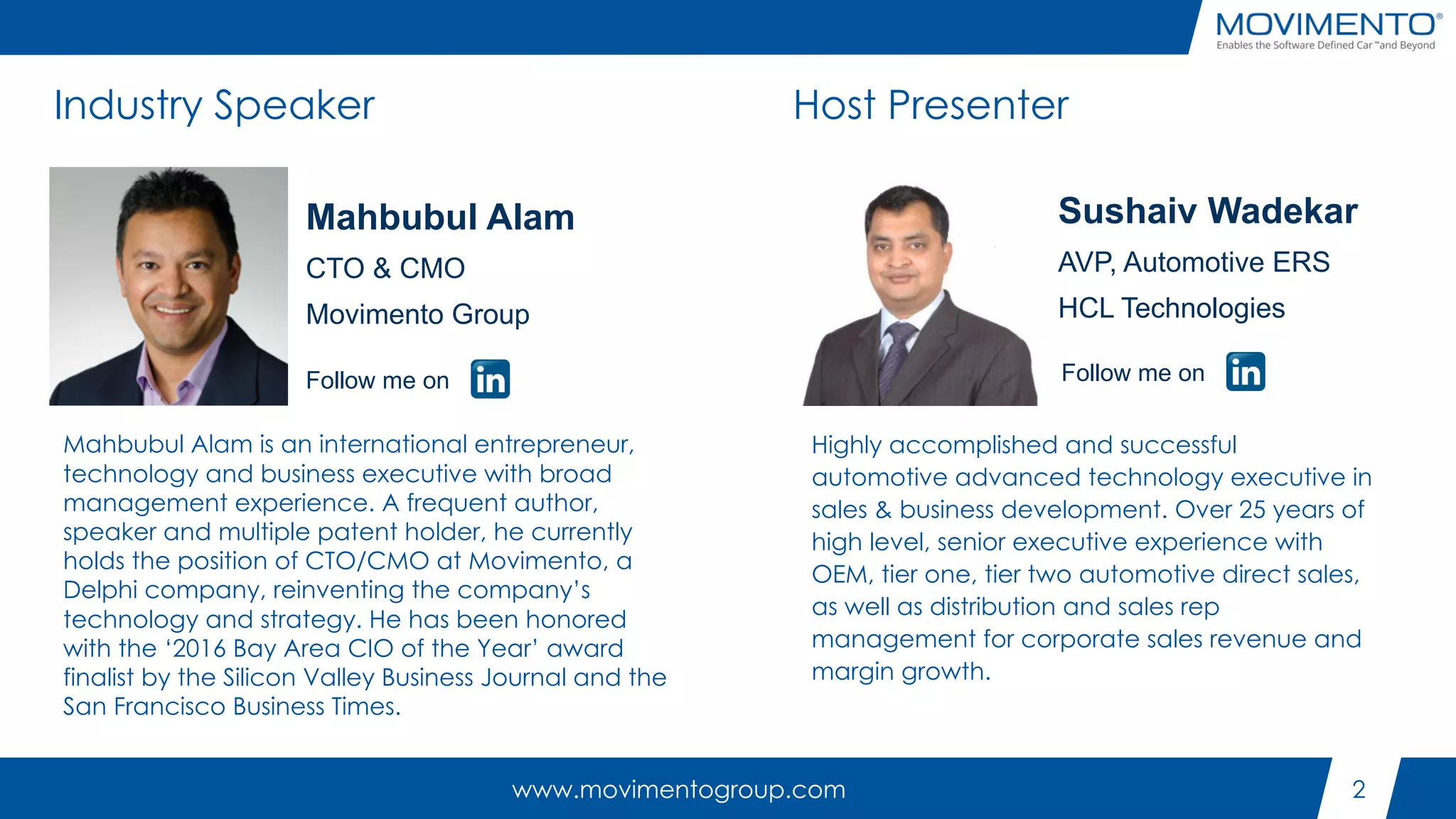 MOVIMENTO®
Enables the Software Defined Car™and Beyond

Industry Speaker

Mahbubul Alam

CTO & CMO

Movimento Group

Follow me on in

Mahbubul Alam is an international entrepreneur, technology and business executive with broad management experience. A frequent author, speaker and multiple patent holder, he currently holds the position of CTO/CMO at Movimento, a Delphi company, reinventing the company's technology and strategy. He has been honored with the '2016 Bay Area CIO of the Year' award finalist by the Silicon Valley Business Journal and the San Francisco Business Times.

Host Presenter

Sushaiv Wadekar

AVP, Automotive ERS

HCL Technologies

Follow me on in

Highly accomplished and successful automotive advanced technology executive in sales & business development. Over 25 years of high level, senior executive experience with OEM, tier one, tier two automotive direct sales, as well as distribution and sales rep management for corporate sales revenue and margin growth.

www.movimentogroup.com

2